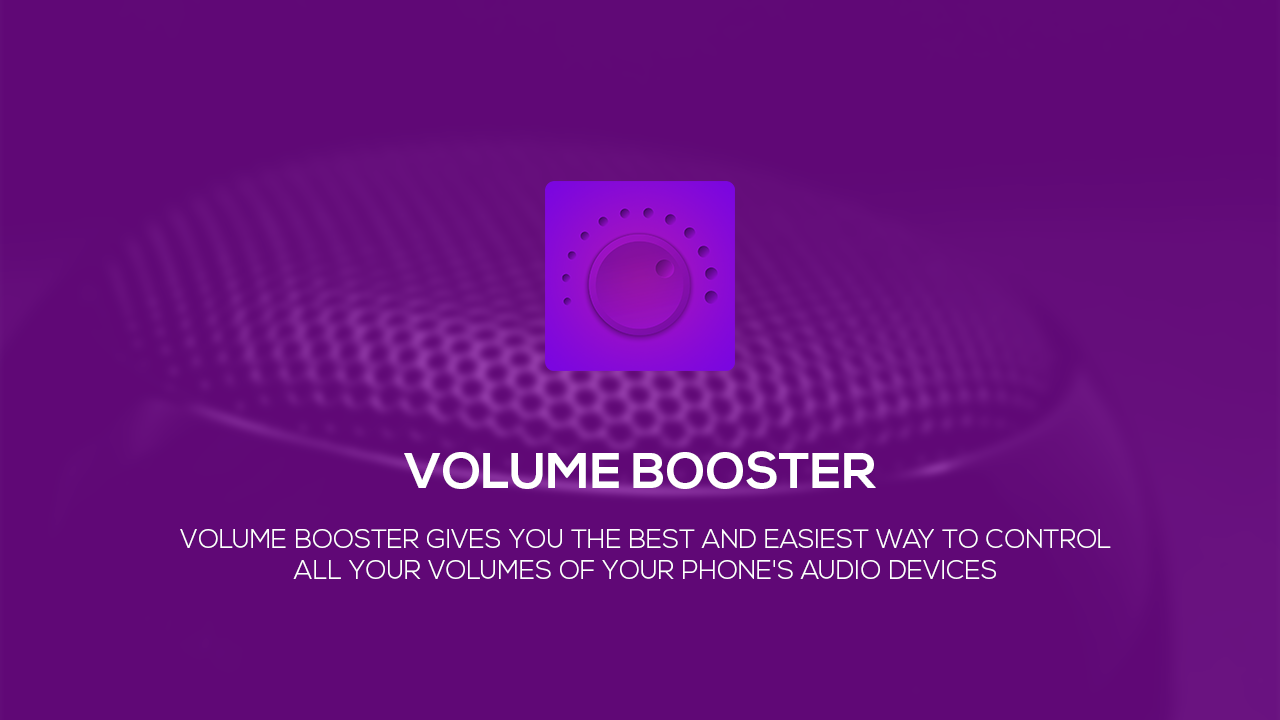 VOLUME BOOSTER

VOLUME BOOSTER GIVES YOU THE BEST AND EASIEST WAY TO CONTROL ALL YOUR VOLUMES OF YOUR PHONE'S AUDIO DEVICES